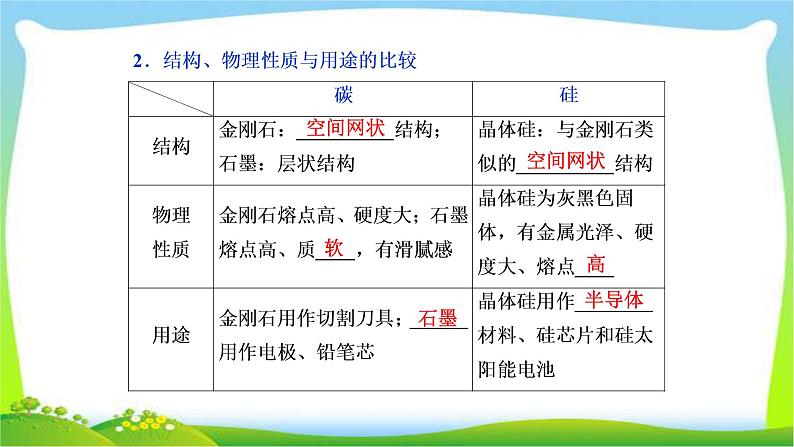 2．结构、物理性质与用途的比较

|  | 碳 | 硅 |
|---|---|---|
| 结构 | 金刚石：空间网状结构；石墨：层状结构 | 晶体硅：与金刚石类似的空间网状结构 |
| 物理性质 | 金刚石熔点高、硬度大；石墨熔点高、质软，有滑腻感 | 晶体硅为灰黑色固体，有金属光泽、硬度大、熔点高 |
| 用途 | 金刚石用作切割刀具；石墨用作电极、铅笔芯 | 晶体硅用作半导体材料、硅芯片和硅太阳能电池 |